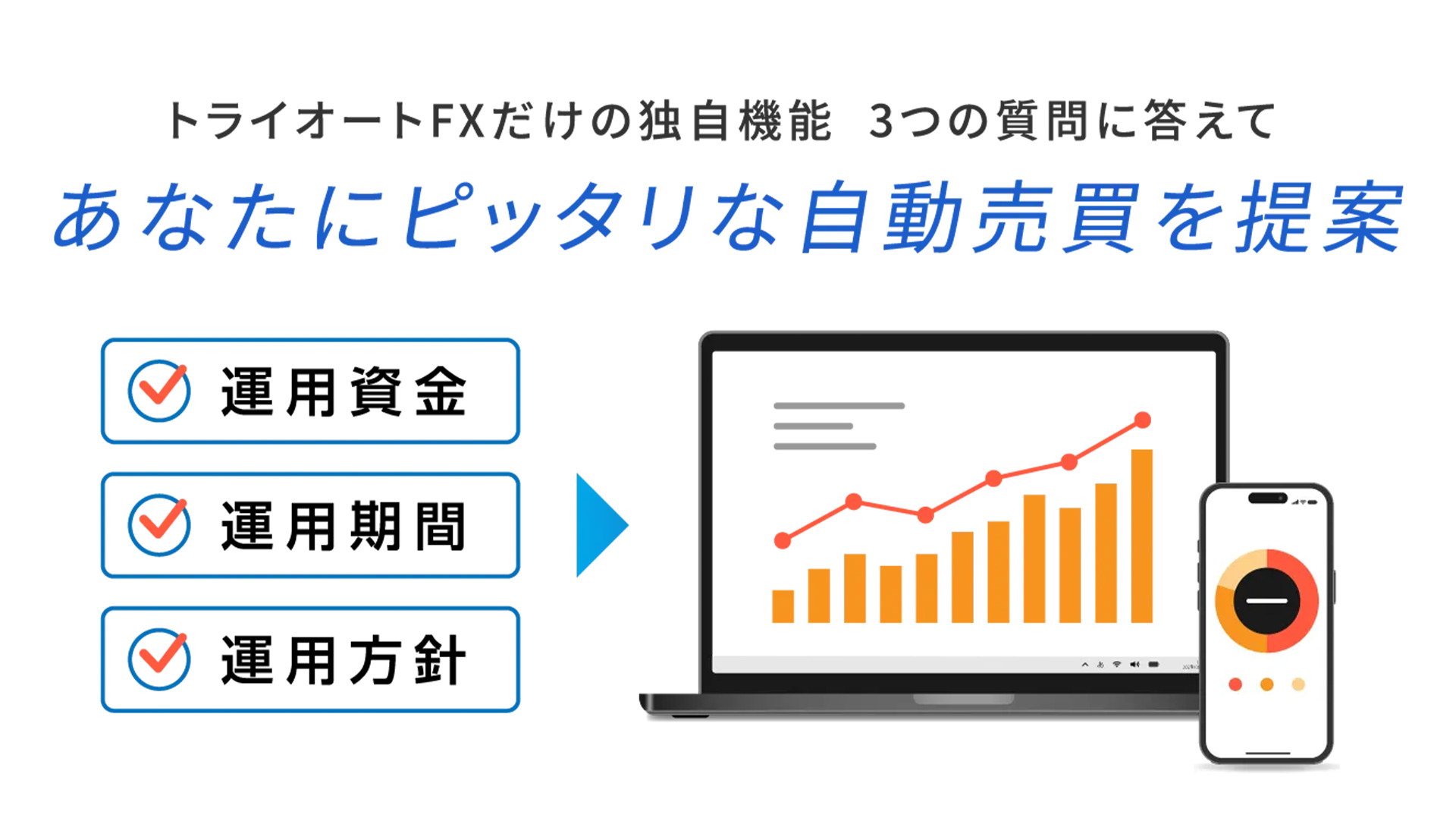 トライオートFXだけの独自機能　3つの質問に答えて

あなたにピッタリな自動売買を提案

運用資金

運用期間

運用方針